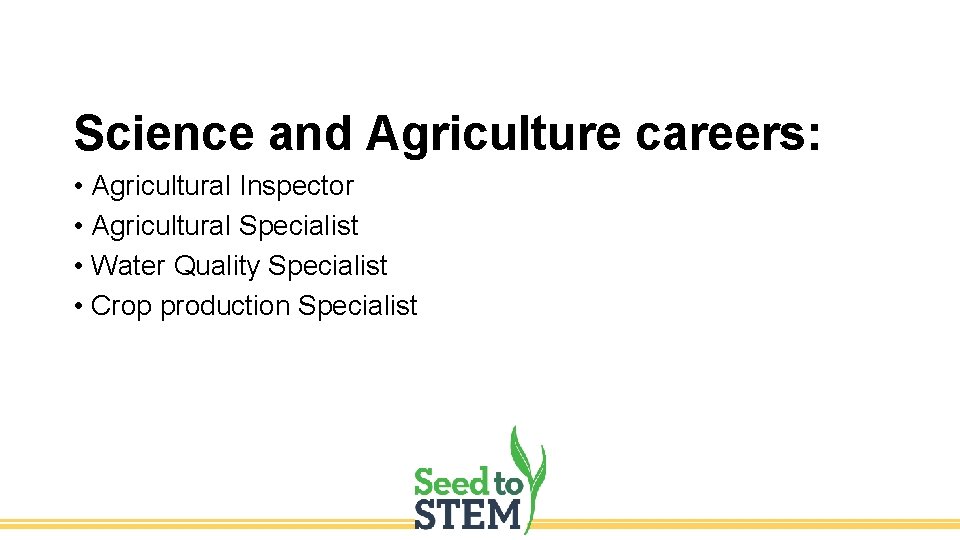 Science and Agriculture careers:

• Agricultural Inspector
• Agricultural Specialist
• Water Quality Specialist
• Crop production Specialist

Seed to STEM